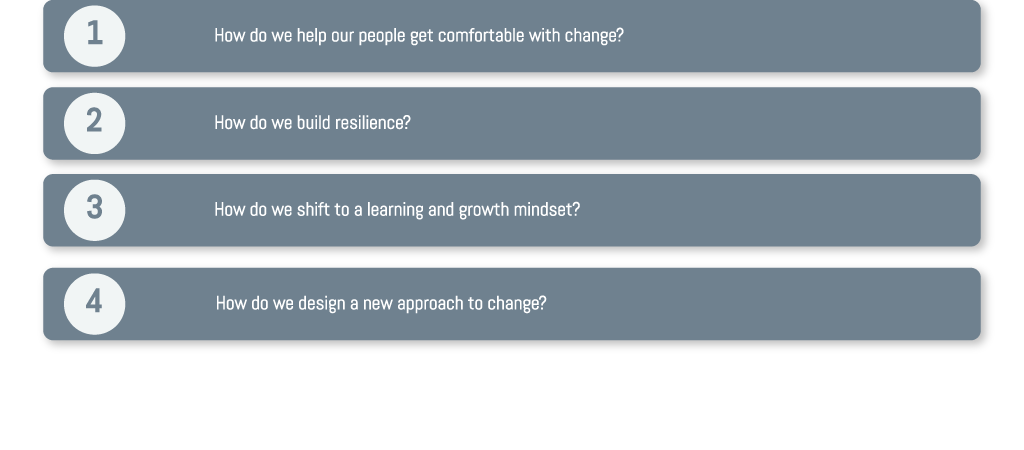 1 How do we help our people get comfortable with change?

2 How do we build resilience?

3 How do we shift to a learning and growth mindset?

4 How do we design a new approach to change?